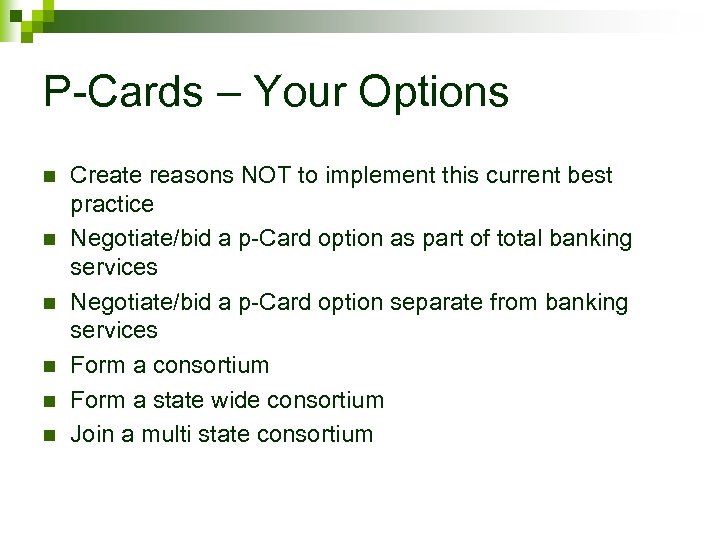 P-Cards – Your Options

- Create reasons NOT to implement this current best practice
- Negotiate/bid a p-Card option as part of total banking services
- Negotiate/bid a p-Card option separate from banking services
- Form a consortium
- Form a state wide consortium
- Join a multi state consortium